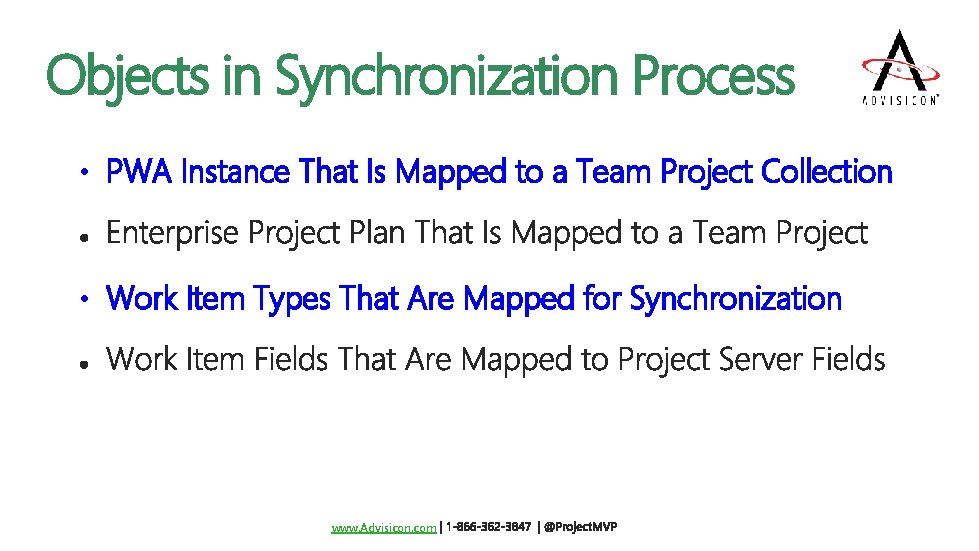 Objects in Synchronization Process

ADVISICON

• PWA Instance That Is Mapped to a Team Project Collection

• Enterprise Project Plan That Is Mapped to a Team Project

• Work Item Types That Are Mapped for Synchronization

• Work Item Fields That Are Mapped to Project Server Fields

www.Advisicon.com | 1-866-362-3847 | @ProjectMVP